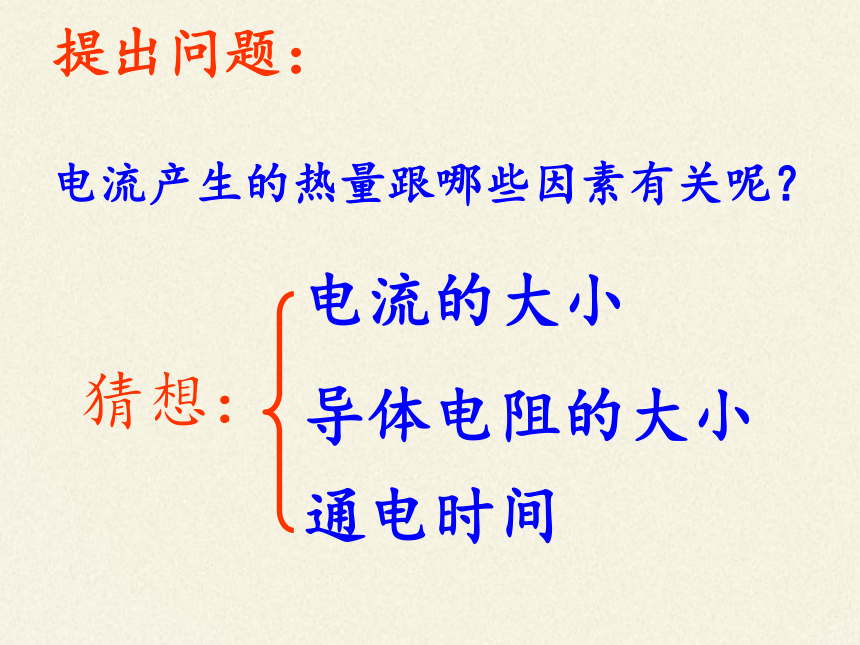 提出问题：

电流产生的热量跟哪些因素有关呢？

猜想：

电流的大小

导体电阻的大小

通电时间